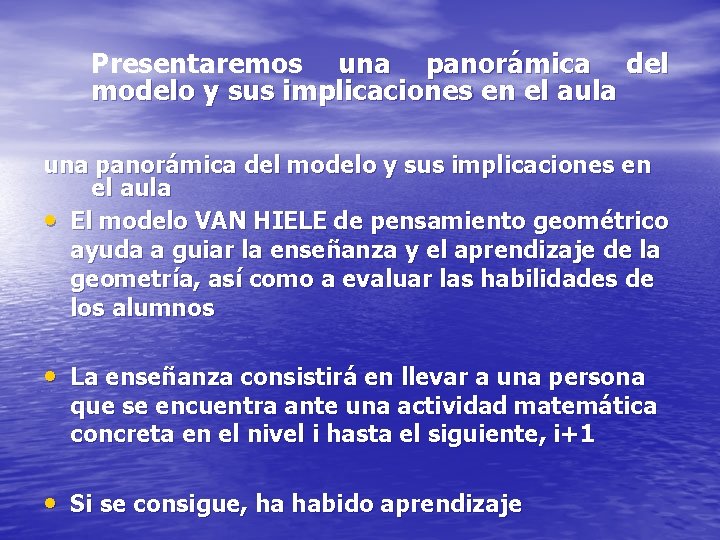 Presentaremos una panorámica del modelo y sus implicaciones en el aula

una panorámica del modelo y sus implicaciones en el aula

• El modelo VAN HIELE de pensamiento geométrico ayuda a guiar la enseñanza y el aprendizaje de la geometría, así como a evaluar las habilidades de los alumnos

• La enseñanza consistirá en llevar a una persona que se encuentra ante una actividad matemática concreta en el nivel i hasta el siguiente, i+1

• Si se consigue, ha habido aprendizaje